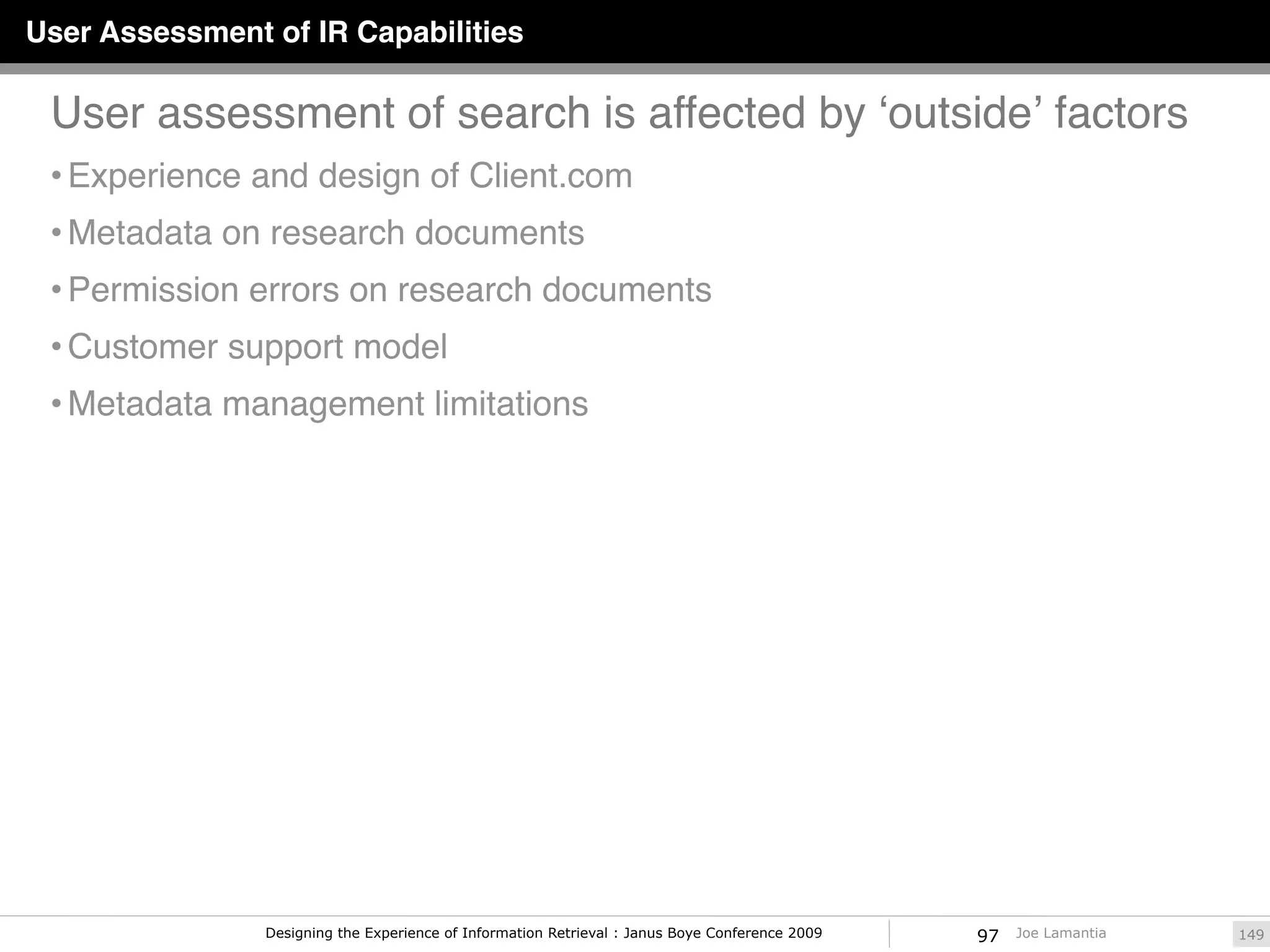 User Assessment of IR Capabilities

User assessment of search is affected by ‘outside’ factors

• Experience and design of Client.com

• Metadata on research documents

• Permission errors on research documents

• Customer support model

• Metadata management limitations

Designing the Experience of Information Retrieval : Janus Boye Conference 2009 97 Joe Lamantia 149